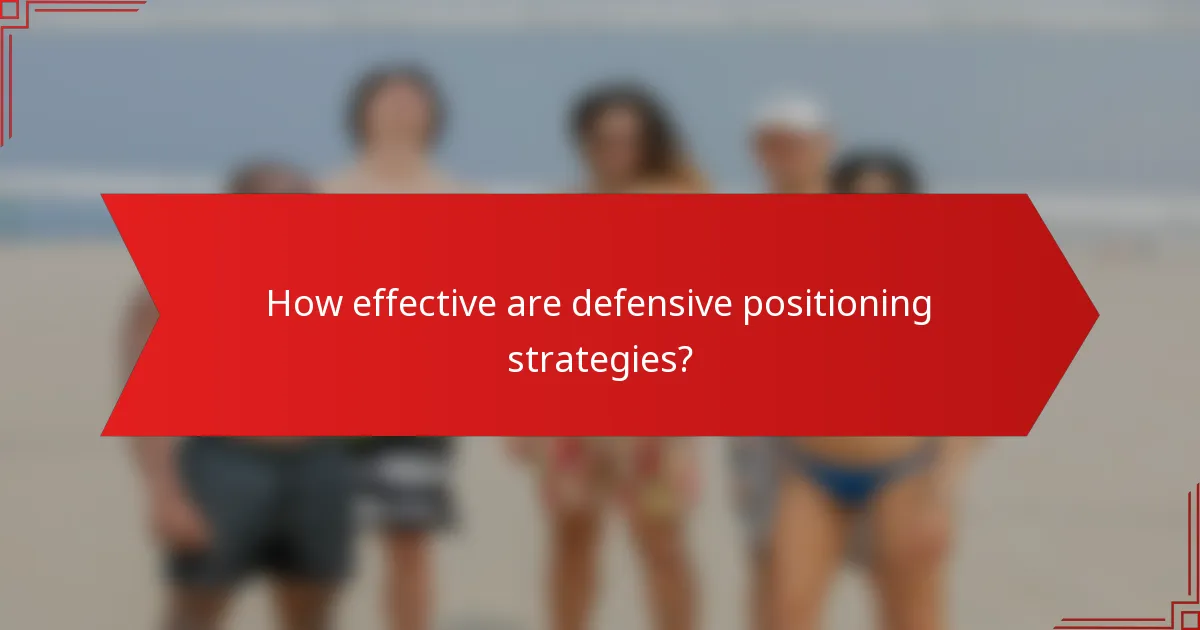 How effective are defensive positioning strategies?